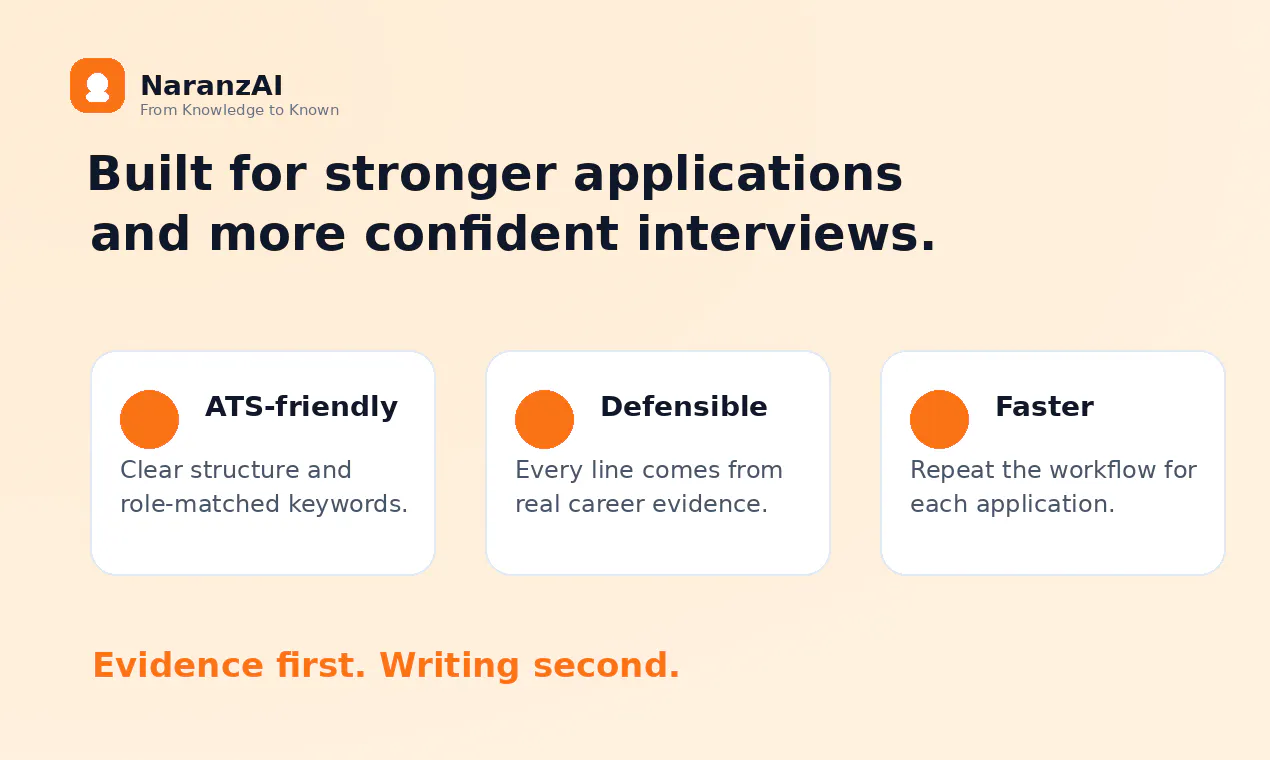 NaranzAI
From Knowledge to Known

Built for stronger applications and more confident interviews.

ATS-friendly
Clear structure and role-matched keywords.

Defensible
Every line comes from real career evidence.

Faster
Repeat the workflow for each application.

Evidence first. Writing second.